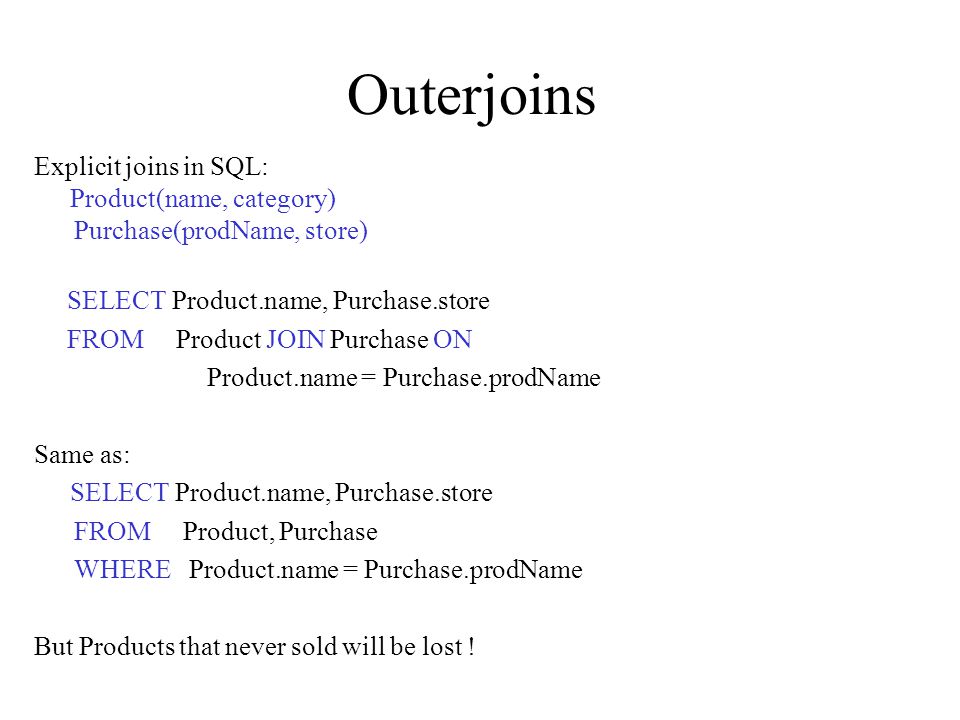 Outerjoins

Explicit joins in SQL:
Product(name, category)
Purchase(prodName, store)

SELECT Product.name, Purchase.store
FROM Product JOIN Purchase ON
Product.name = Purchase.prodName

Same as:
SELECT Product.name, Purchase.store
FROM Product, Purchase
WHERE Product.name = Purchase.prodName

But Products that never sold will be lost !